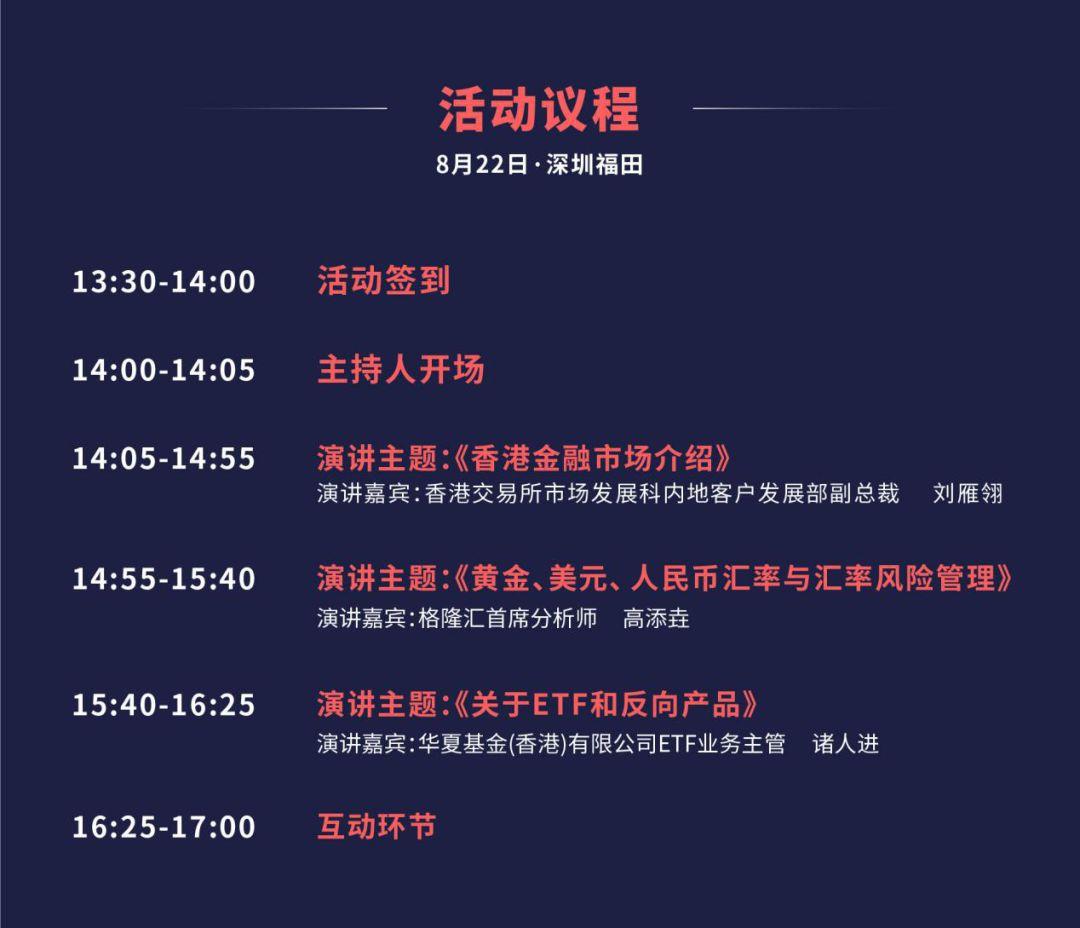 活动议程

8月22日·深圳福田

13:30-14:00 活动签到

14:00-14:05 主持人开场

14:05-14:55 演讲主题:《香港金融市场介绍》
演讲嘉宾:香港交易所市场发展科内地客户发展部副总裁 刘雁翎

14:55-15:40 演讲主题:《黄金、美元、人民币汇率与汇率风险管理》
演讲嘉宾:格隆汇首席分析师 高添垚

15:40-16:25 演讲主题:《关于ETF和反向产品》
演讲嘉宾:华夏基金(香港)有限公司ETF业务主管 诸人进

16:25-17:00 互动环节